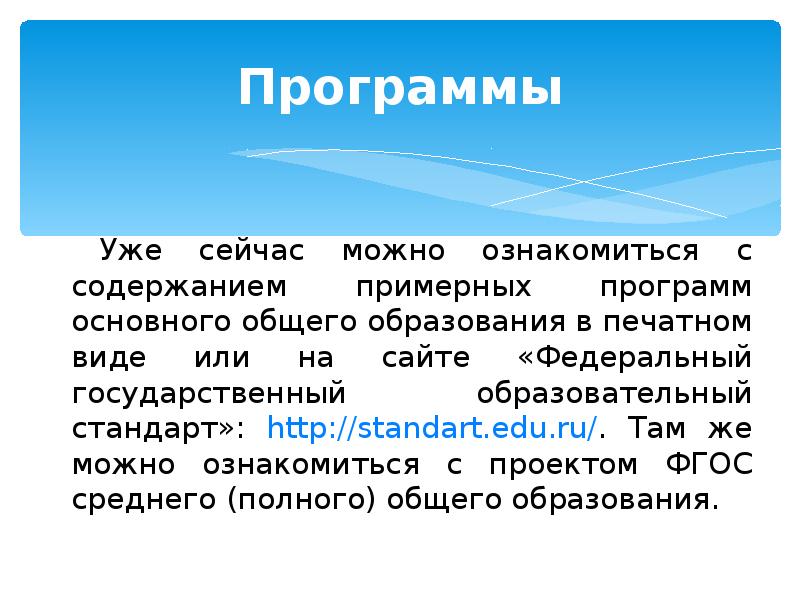 Программы

Уже сейчас можно ознакомиться с содержанием примерных программ основного общего образования в печатном виде или на сайте «Федеральный государственный образовательный стандарт»: http://standart.edu.ru/. Там же можно ознакомиться с проектом ФГОС среднего (полного) общего образования.